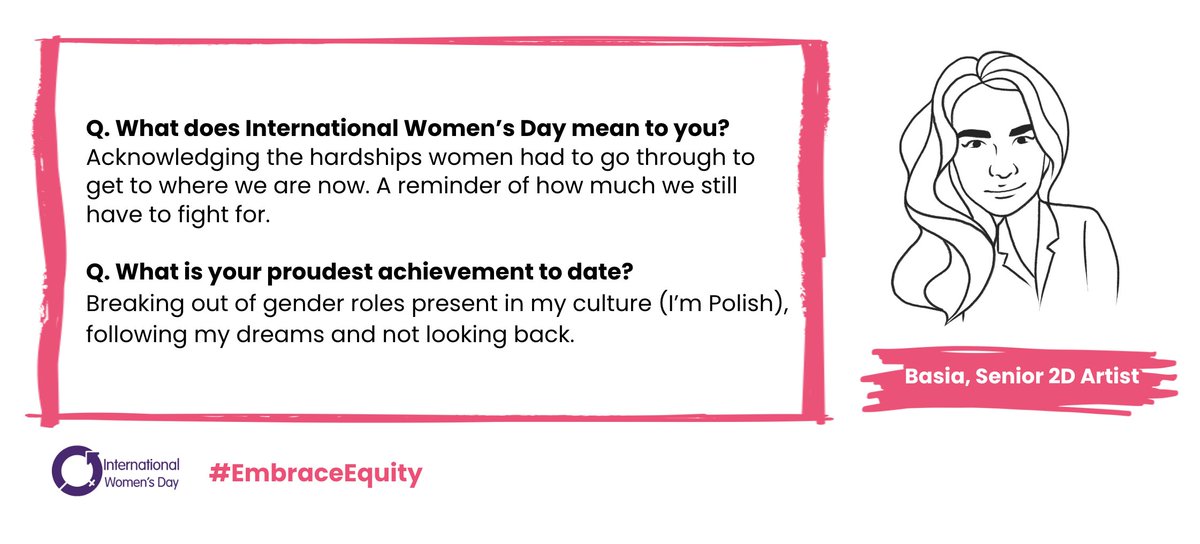 Q. What does International Women's Day mean to you?
Acknowledging the hardships women had to go through to get to where we are now. A reminder of how much we still have to fight for.

Q. What is your proudest achievement to date?
Breaking out of gender roles present in my culture (I'm Polish), following my dreams and not looking back.

Basia, Senior 2D Artist

International Women's Day

#EmbraceEquity